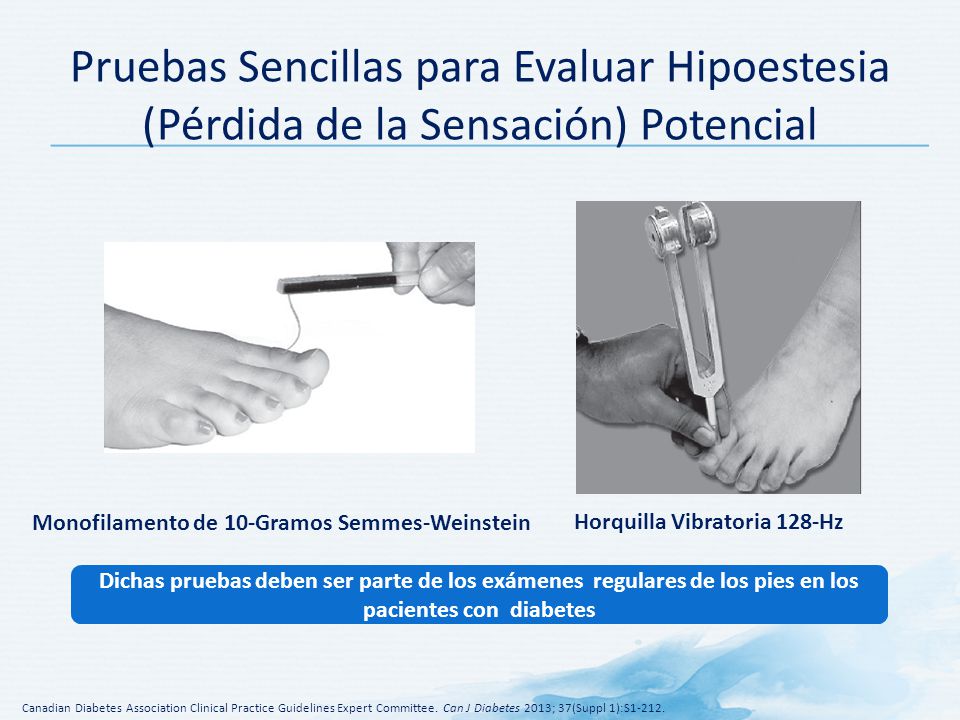 Pruebas Sencillas para Evaluar Hipoestesia (Pérdida de la Sensación) Potencial

Monofilamento de 10-Gramos Semmes-Weinstein

Horquilla Vibratoria 128-Hz

Dichas pruebas deben ser parte de los exámenes regulares de los pies en los pacientes con diabetes

Canadian Diabetes Association Clinical Practice Guidelines Expert Committee. Can J Diabetes 2013; 37(Suppl 1):S1-212.